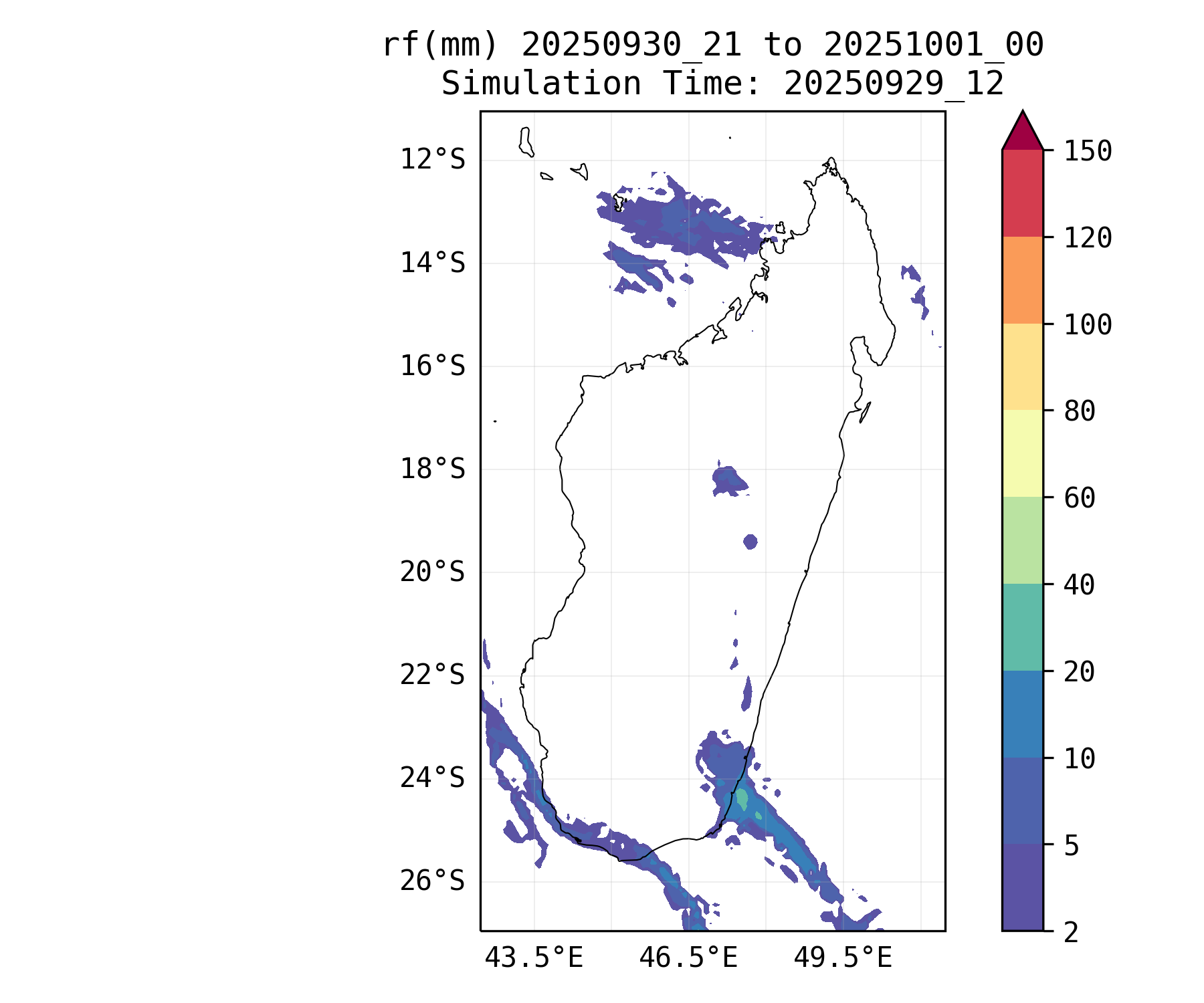 rf(mm) 20250930_21 to 20251001_00
Simulation Time: 20250929_12

12°S
14°S
16°S
18°S
20°S
22°S
24°S
26°S

43.5°E
46.5°E
49.5°E

150
120
100
80
60
40
20
10
5
2